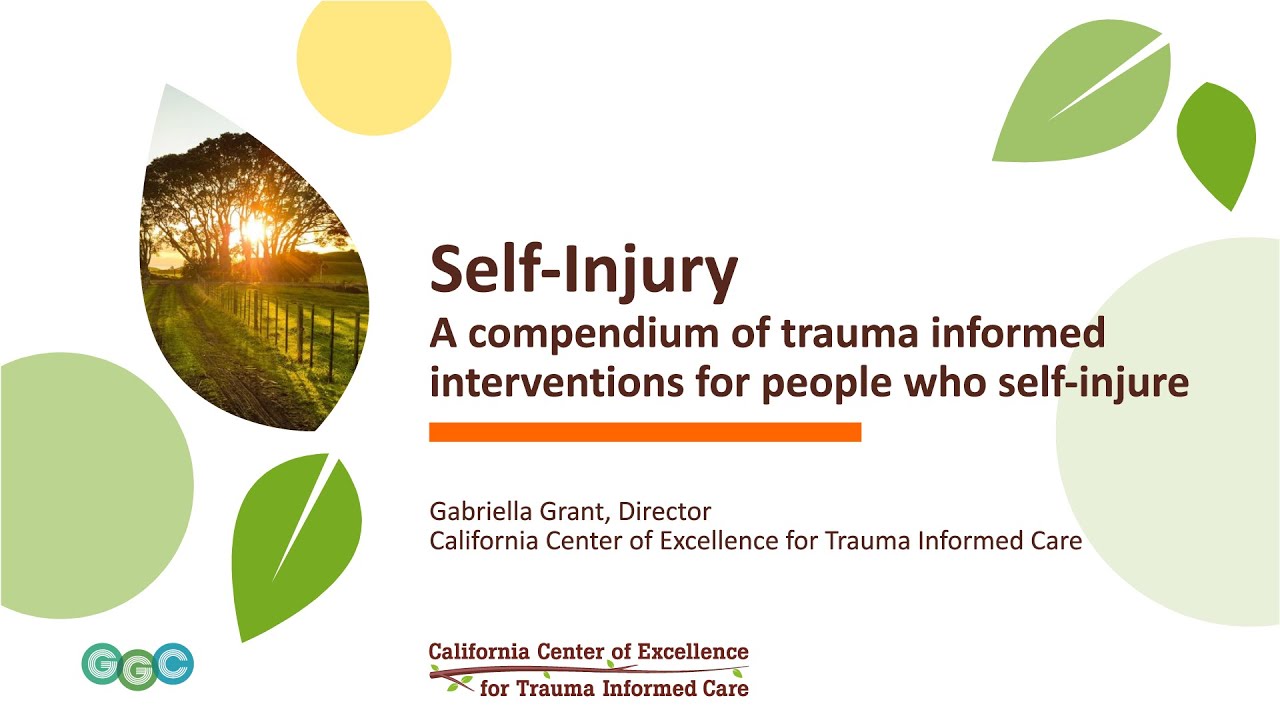 Self-Injury
A compendium of trauma informed interventions for people who self-injure

Gabriella Grant, Director
California Center of Excellence for Trauma Informed Care

GGC

California Center of Excellence for Trauma Informed Care